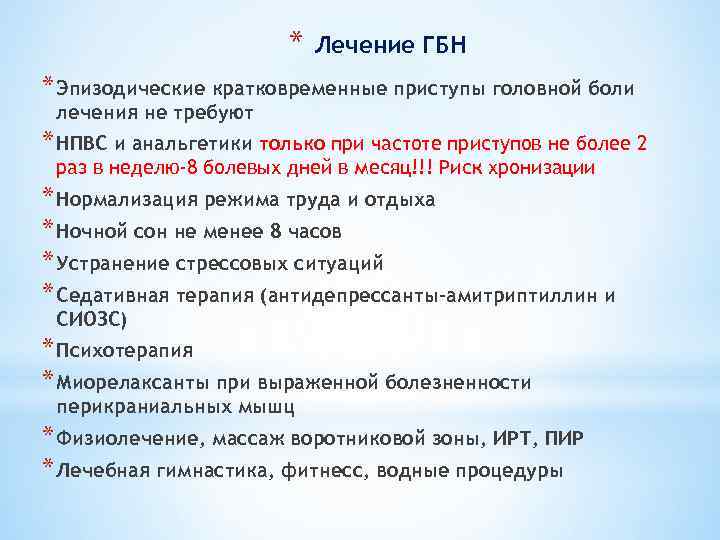 * Лечение ГБН

* Эпизодические кратковременные приступы головной боли лечения не требуют

* НПВС и анальгетики только при частоте приступов не более 2 раз в неделю-8 болевых дней в месяц!!! Риск хронизации

* Нормализация режима труда и отдыха

* Ночной сон не менее 8 часов

* Устранение стрессовых ситуаций

* Седативная терапия (антидепрессанты-амитриптиллин и СИОЗС)

* Психотерапия

* Миорелаксанты при выраженной болезненности перикраниальных мышц

* Физиолечение, массаж воротниковой зоны, ИРТ, ПИР

* Лечебная гимнастика, фитнесс, водные процедуры